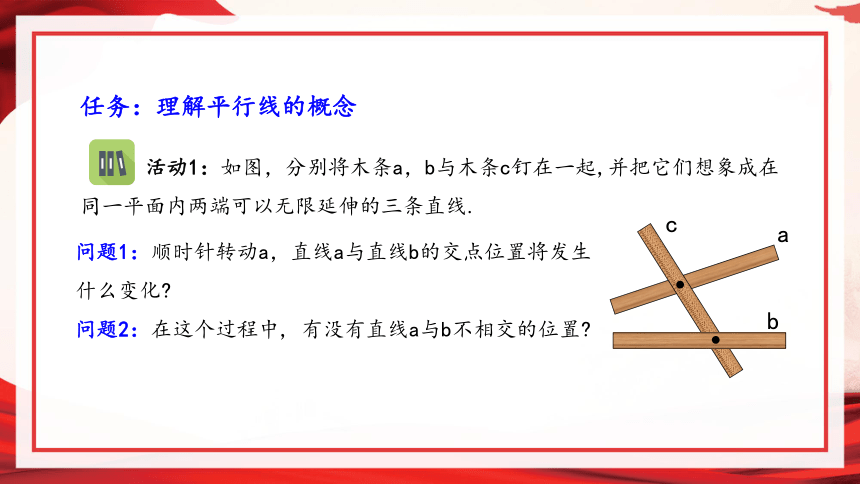 任务：理解平行线的概念

活动1：如图，分别将木条a，b与木条c钉在一起,并把它们想象成在同一平面内两端可以无限延伸的三条直线.

问题1：顺时针转动a，直线a与直线b的交点位置将发生什么变化?

问题2：在这个过程中，有没有直线a与b不相交的位置?

c
a
b